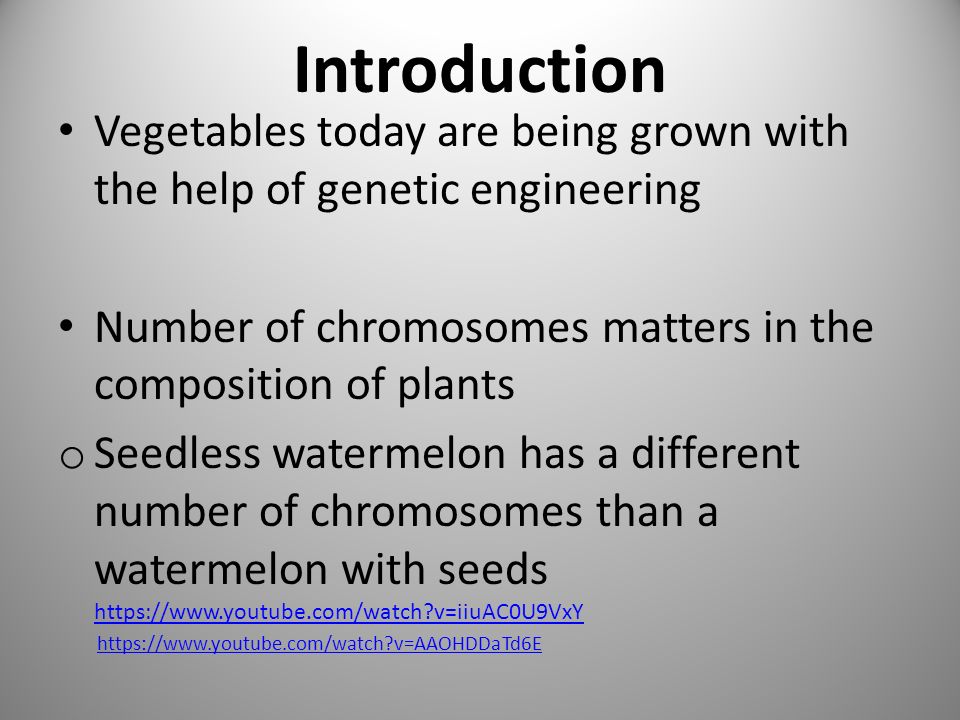 Introduction

• Vegetables today are being grown with the help of genetic engineering

• Number of chromosomes matters in the composition of plants

o Seedless watermelon has a different number of chromosomes than a watermelon with seeds

https://www.youtube.com/watch?v=iiuAC0U9VxY

https://www.youtube.com/watch?v=AAOHDDaTd6E